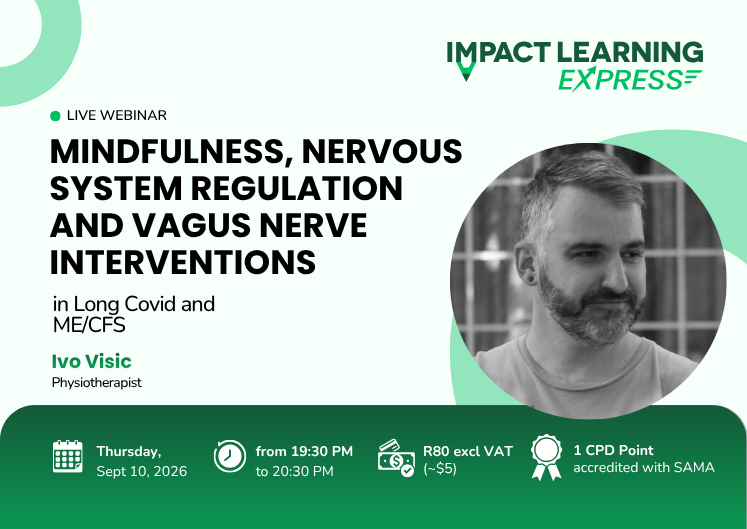 IMPACT LEARNING
EXPRESS

LIVE WEBINAR

MINDFULNESS, NERVOUS SYSTEM REGULATION AND VAGUS NERVE INTERVENTIONS

in Long Covid and ME/CFS

Ivo Visic
Physiotherapist

Thursday, Sept 10, 2026

from 19:30 PM to 20:30 PM

R80 excl VAT (~$5)

1 CPD Point accredited with SAMA